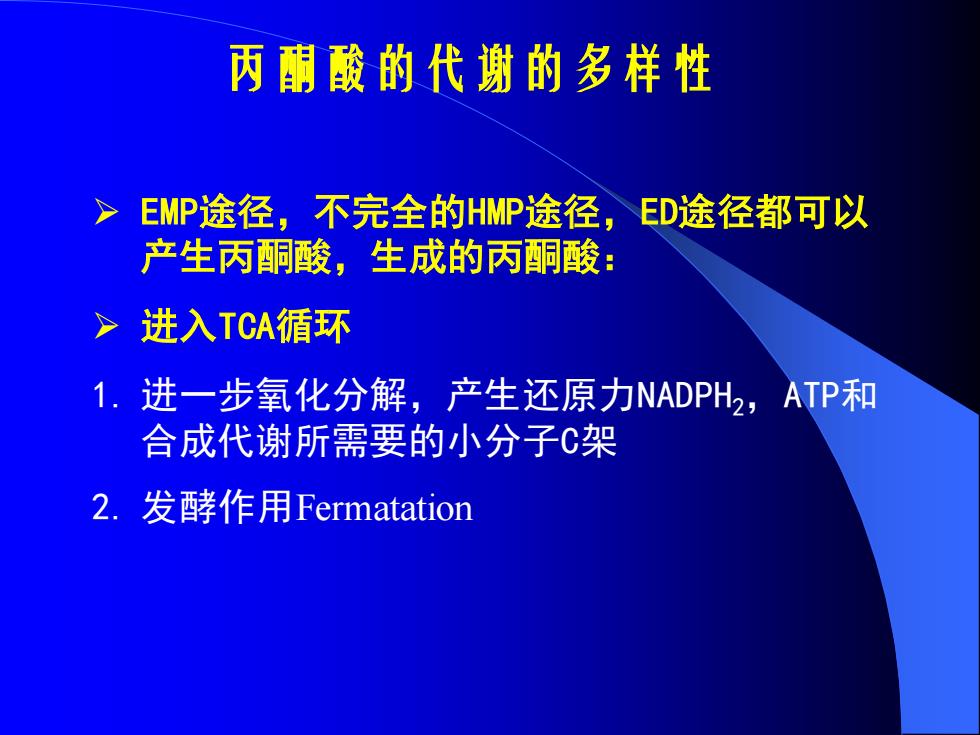 丙酮酸的代谢的多样性

➢ EMP途径，不完全的HMP途径，ED途径都可以产生丙酮酸，生成的丙酮酸：

➢ 进入TCA循环

1. 进一步氧化分解，产生还原力$NADPH_2$，ATP和合成代谢所需要的小分子C架

2. 发酵作用Fermatation